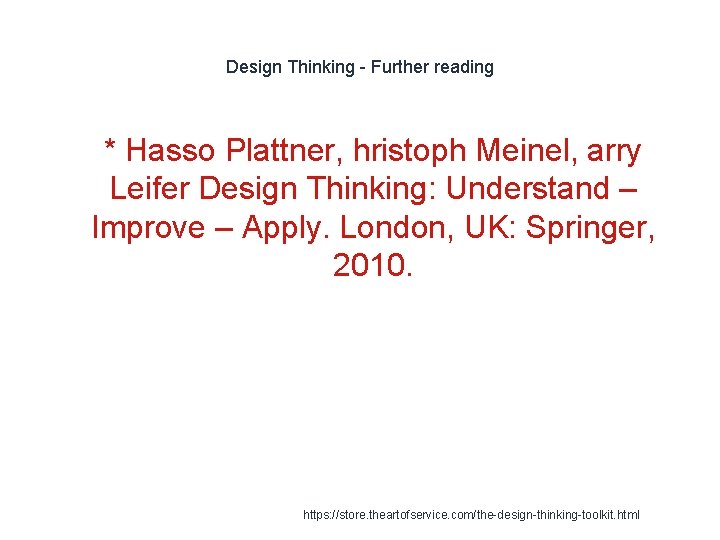 Design Thinking - Further reading

* Hasso Plattner, hristoph Meinel, arry Leifer Design Thinking: Understand – Improve – Apply. London, UK: Springer, 2010.

https://store.theartofservice.com/the-design-thinking-toolkit.html